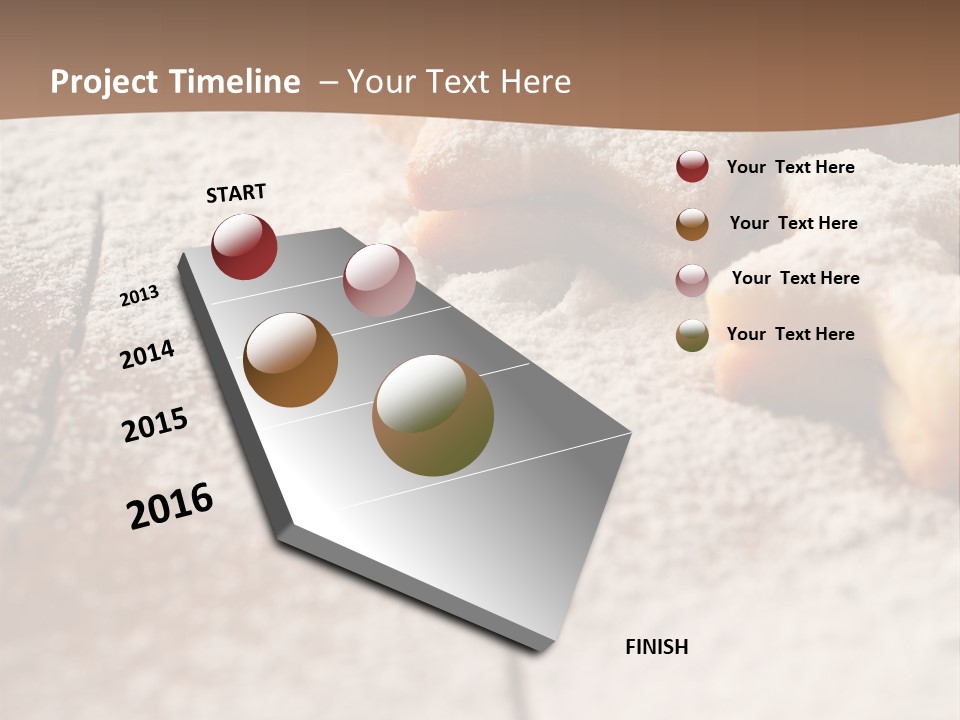 Project Timeline – Your Text Here

START

2013

2014

2015

2016

FINISH

Your Text Here

Your Text Here

Your Text Here

Your Text Here